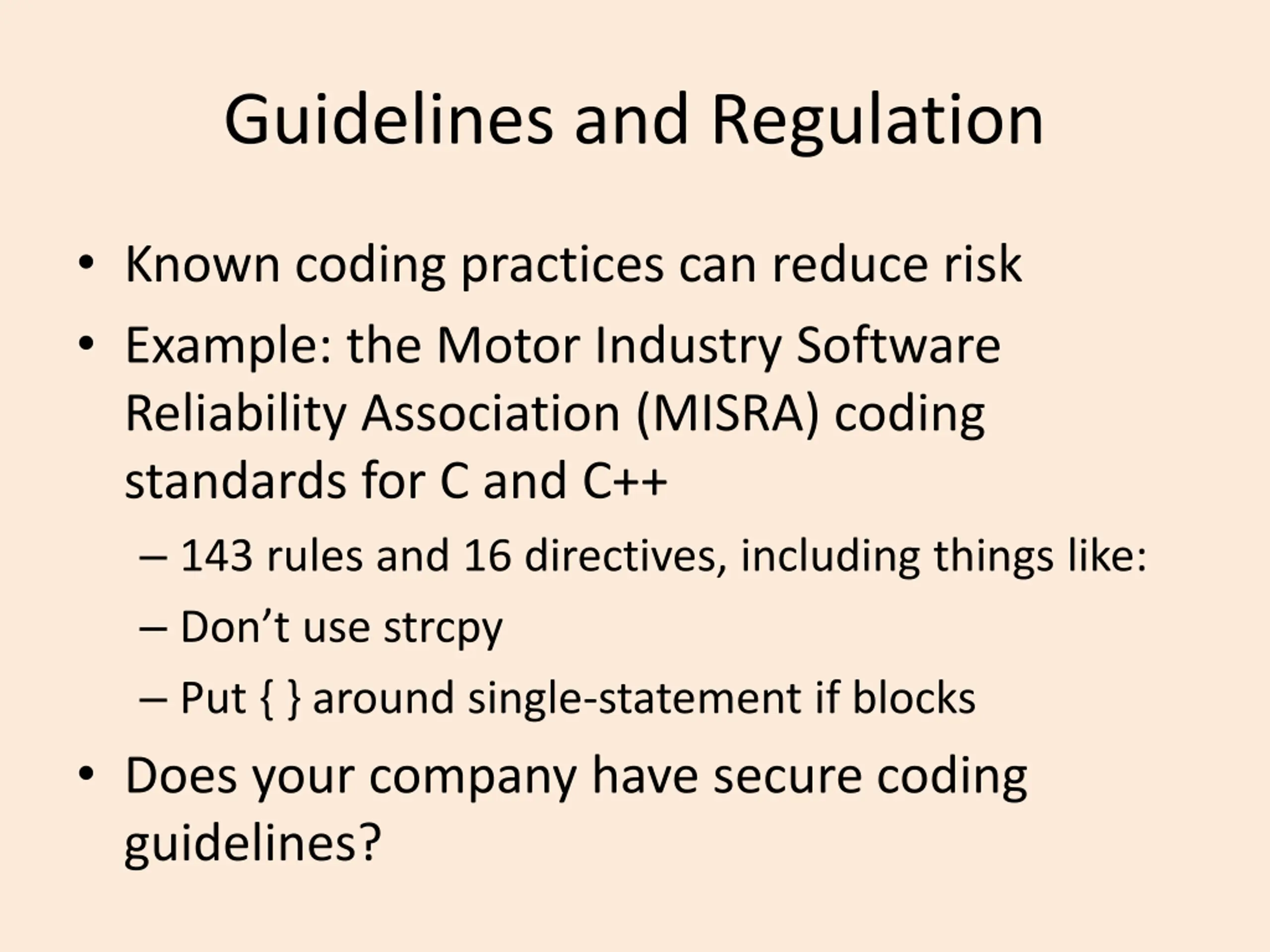 Guidelines and Regulation

• Known coding practices can reduce risk
• Example: the Motor Industry Software Reliability Association (MISRA) coding standards for C and C++
– 143 rules and 16 directives, including things like:
– Don't use strcpy
– Put { } around single-statement if blocks
• Does your company have secure coding guidelines?